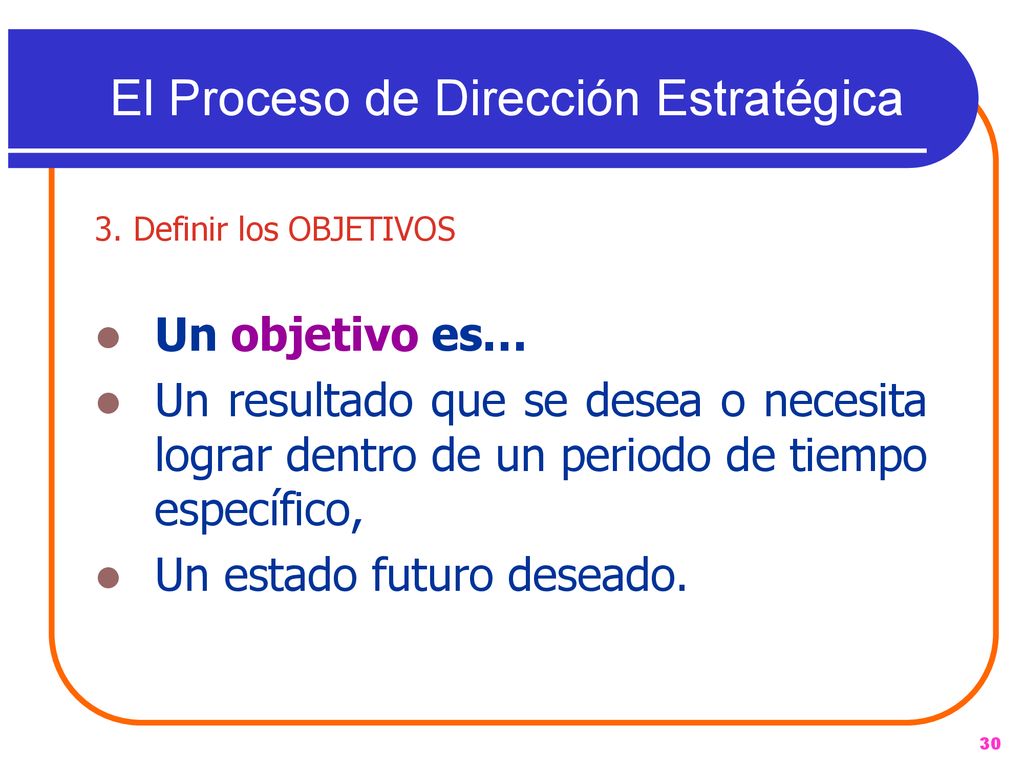 El Proceso de Dirección Estratégica

3. Definir los OBJETIVOS

- Un objetivo es…
- Un resultado que se desea o necesita lograr dentro de un periodo de tiempo específico,
- Un estado futuro deseado.

30